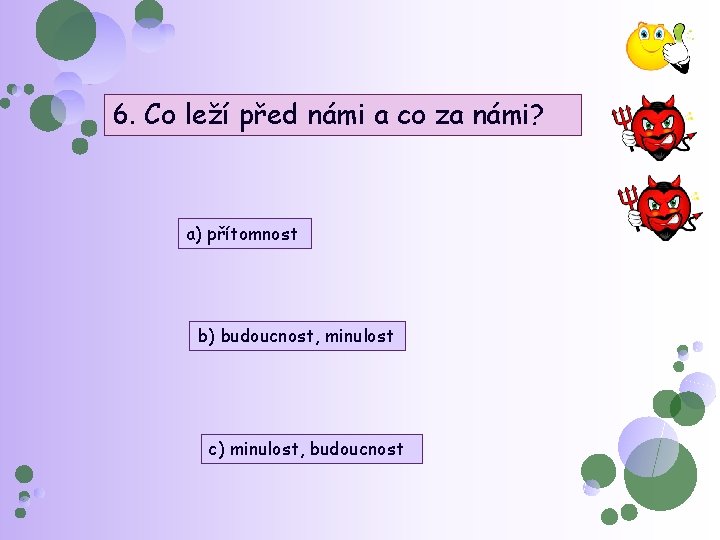 6. Co leží před námi a co za námi?

a) přítomnost

b) budoucnost, minulost

c) minulost, budoucnost